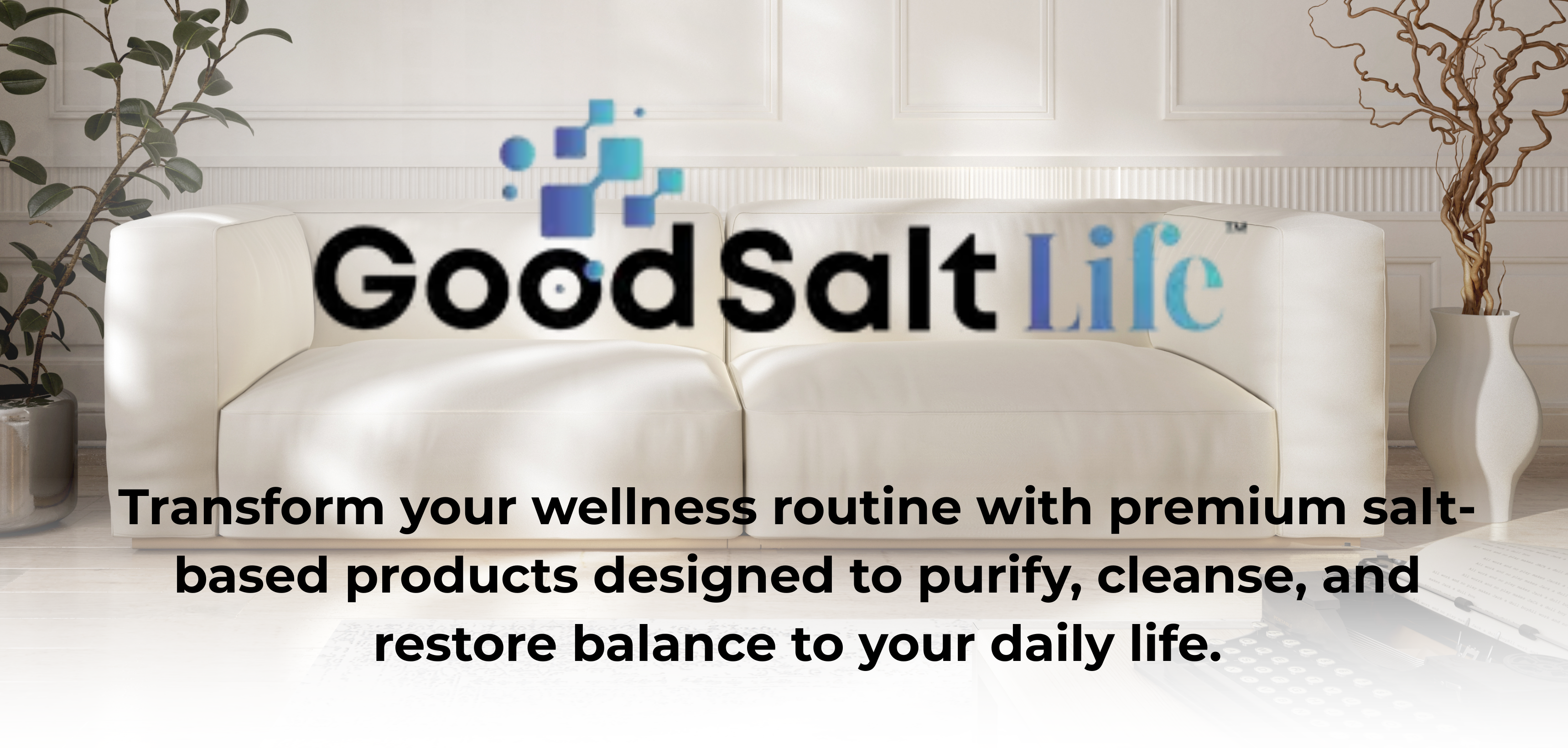 Good Salt Life™

Transform your wellness routine with premium salt-based products designed to purify, cleanse, and restore balance to your daily life.